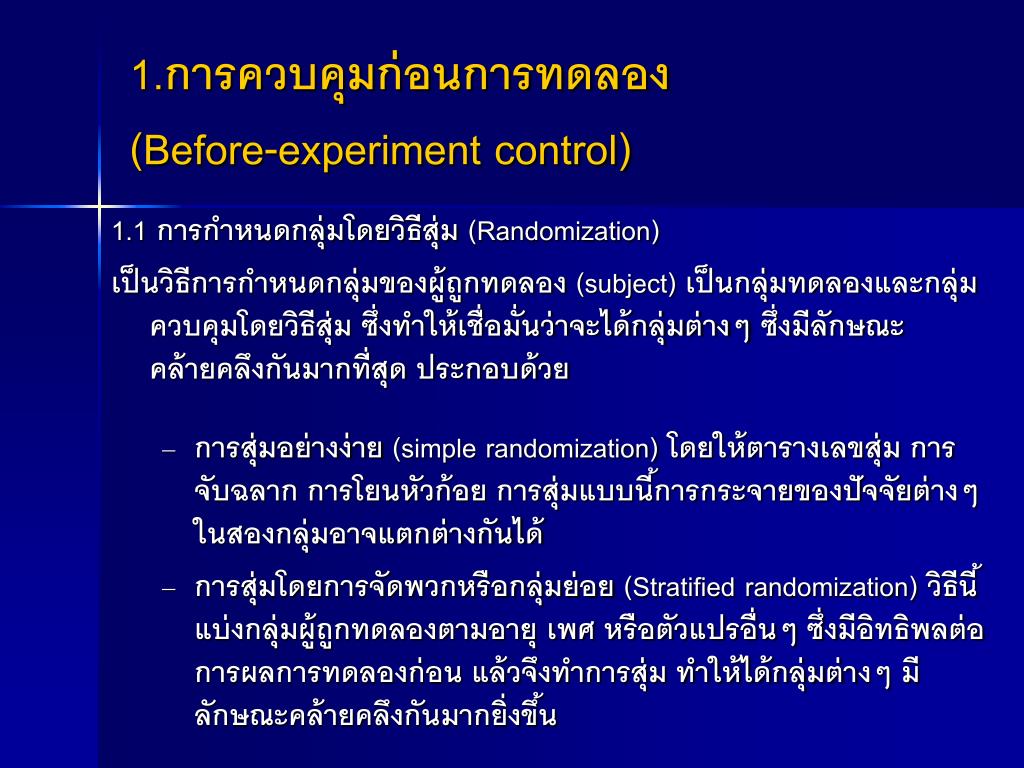 1.การควบคุมก่อนการทดลอง

(Before-experiment control)

1.1 การกำหนดกลุ่มโดยวิธีสุ่ม (Randomization)

เป็นวิธีการกำหนดกลุ่มของผู้ถูกทดลอง (subject) เป็นกลุ่มทดลองและกลุ่มควบคุมโดยวิธีสุ่ม ซึ่งทำให้เชื่อมั่นว่าจะได้กลุ่มต่างๆ ซึ่งมีลักษณะคล้ายคลึงกันมากที่สุด ประกอบด้วย

– การสุ่มอย่างง่าย (simple randomization) โดยให้ตารางเลขสุ่ม การจับฉลาก การโยนหัวก้อย การสุ่มแบบนี้การกระจายของปัจจัยต่างๆ ในสองกลุ่มอาจแตกต่างกันได้

– การสุ่มโดยการจัดพวกหรือกลุ่มย่อย (Stratified randomization) วิธีนี้แบ่งกลุ่มผู้ถูกทดลองตามอายุ เพศ หรือตัวแปรอื่นๆ ซึ่งมีอิทธิพลต่อการผลการทดลองก่อน แล้วจึงทำการสุ่ม ทำให้ได้กลุ่มต่างๆ มีลักษณะคล้ายคลึงกันมากยิ่งขึ้น